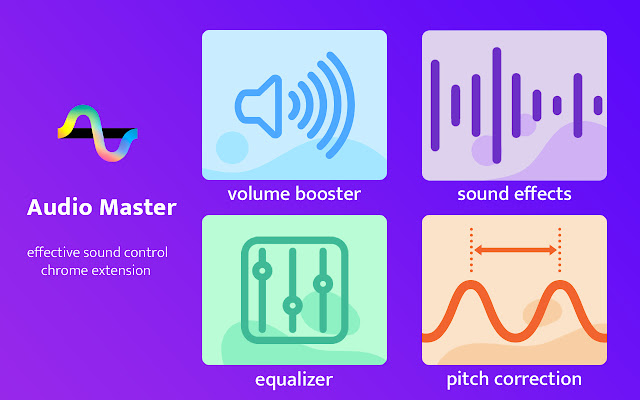 Audio Master

effective sound control chrome extension

volume booster

sound effects

equalizer

pitch correction